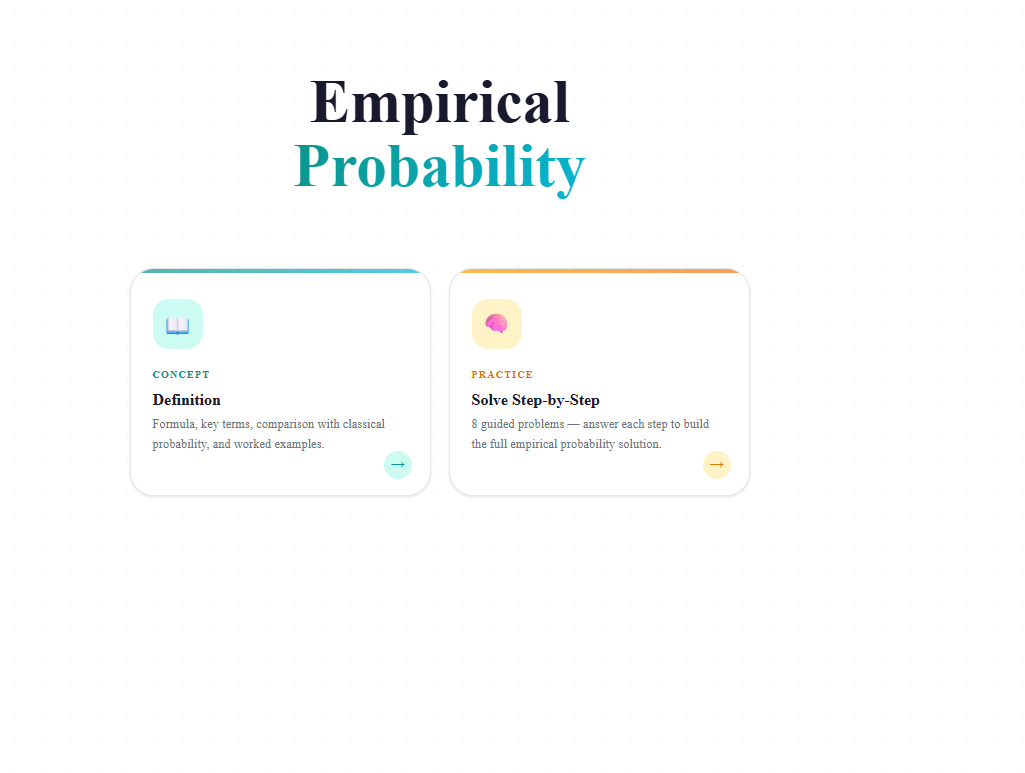 Empirical
Probability

CONCEPT
Definition
Formula, key terms, comparison with classical probability, and worked examples.
→

PRACTICE
Solve Step-by-Step
8 guided problems — answer each step to build the full empirical probability solution.
→